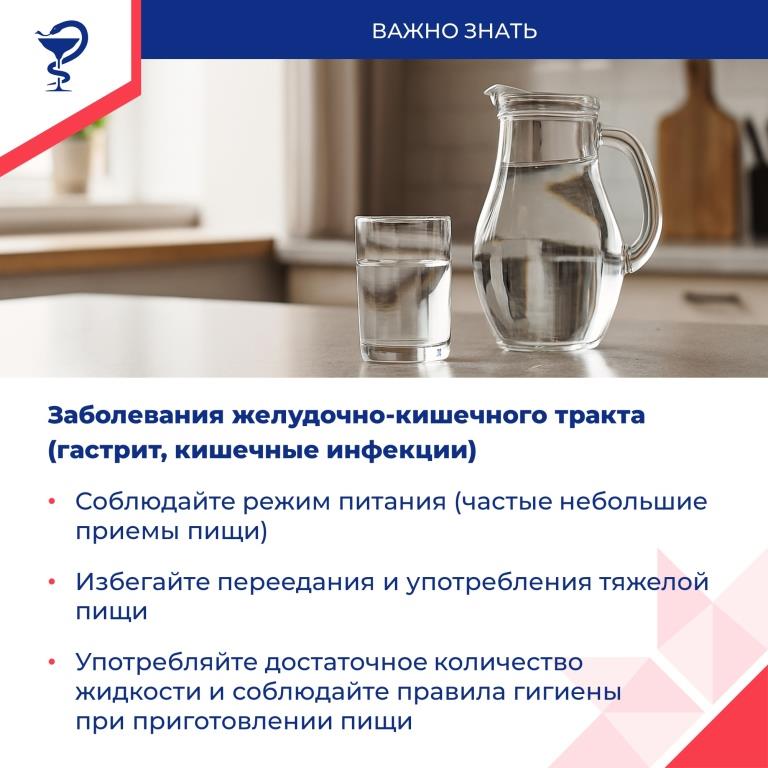 ВАЖНО ЗНАТЬ

Заболевания желудочно-кишечного тракта (гастрит, кишечные инфекции)

• Соблюдайте режим питания (частые небольшие приемы пищи)

• Избегайте переедания и употребления тяжелой пищи

• Употребляйте достаточное количество жидкости и соблюдайте правила гигиены при приготовлении пищи